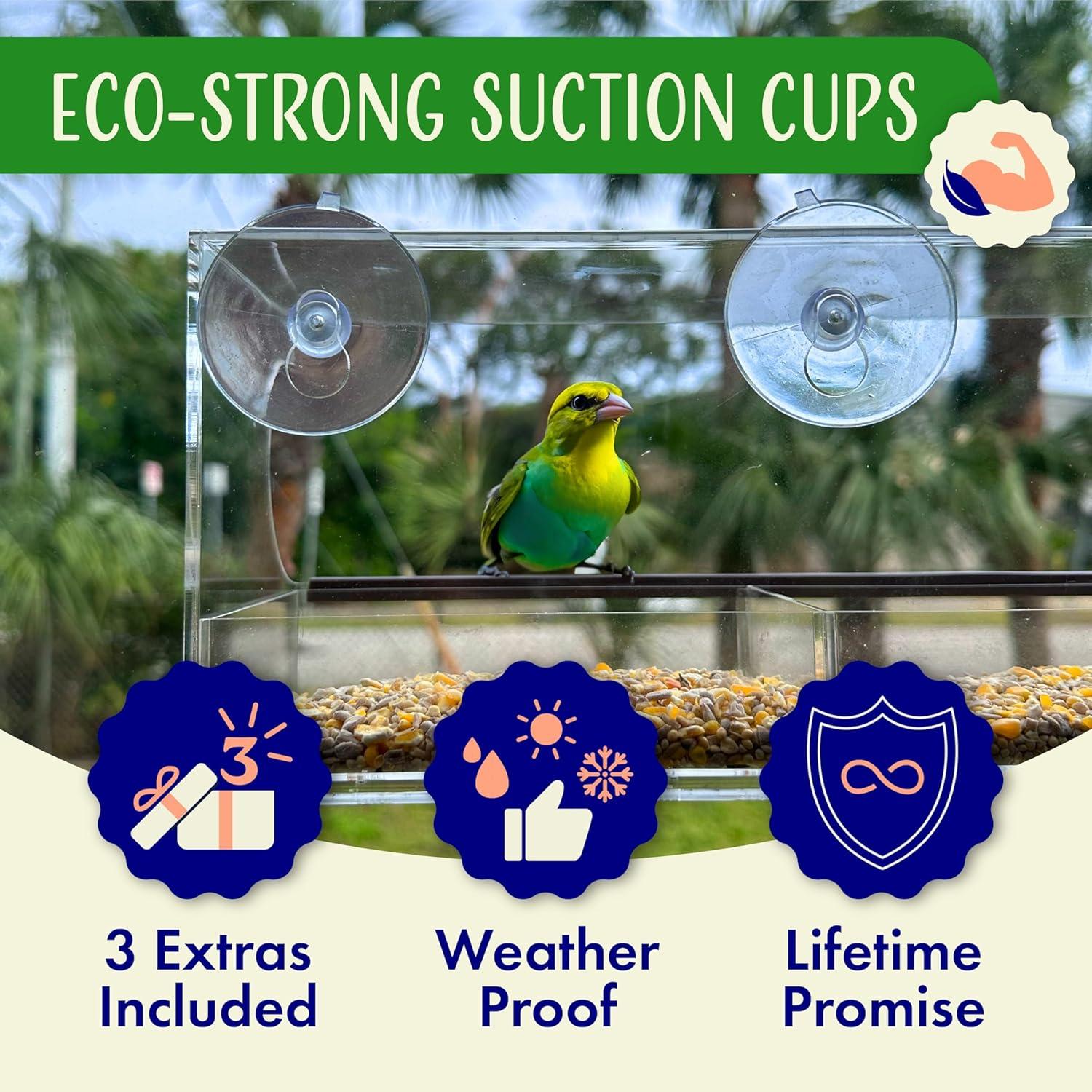 ECO-STRONG SUCTION CUPS

3

3 Extras Included

Weather Proof

Lifetime Promise